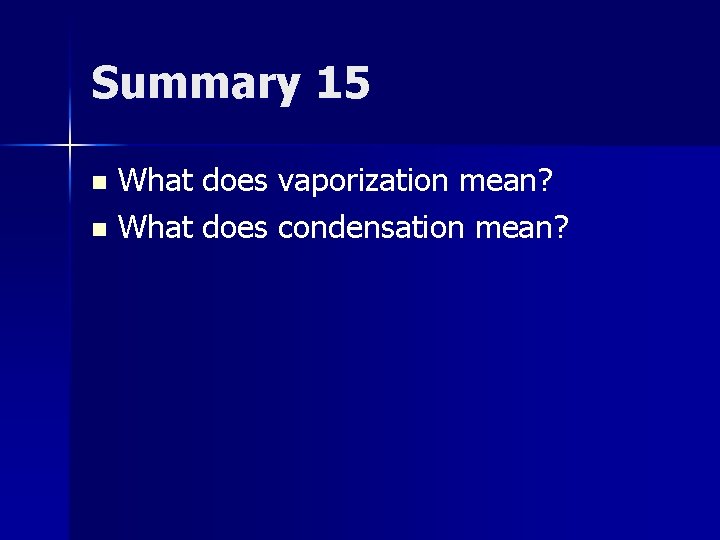 Summary 15

- What does vaporization mean?
- What does condensation mean?